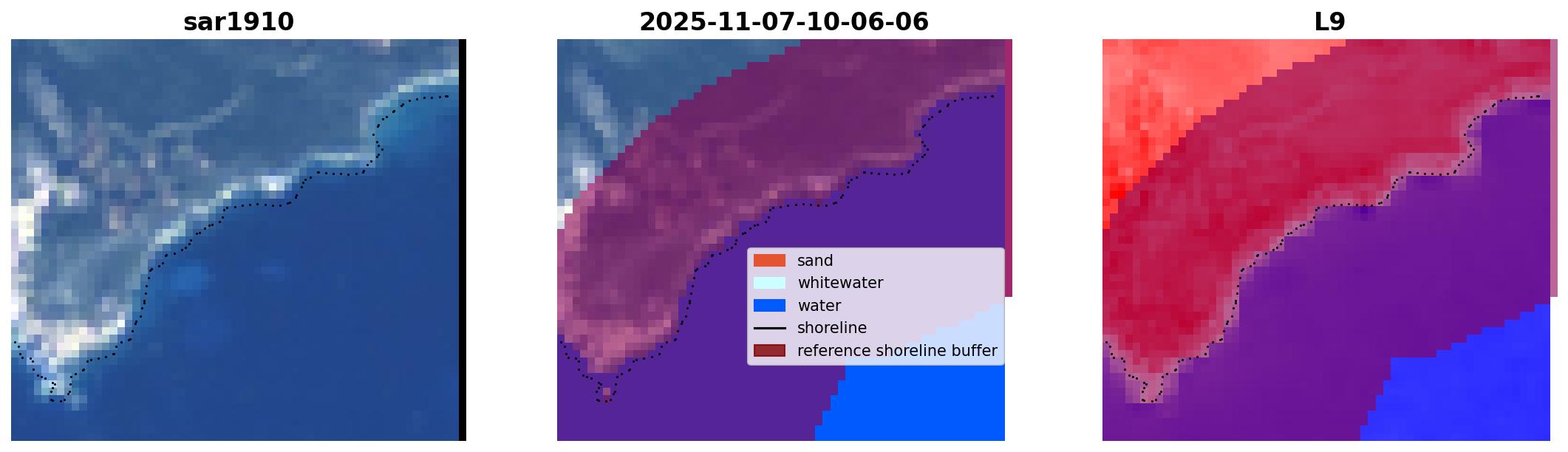 sar1910

2025-11-07-10-06-06

sand
whitewater
water
shoreline
reference shoreline buffer

L9